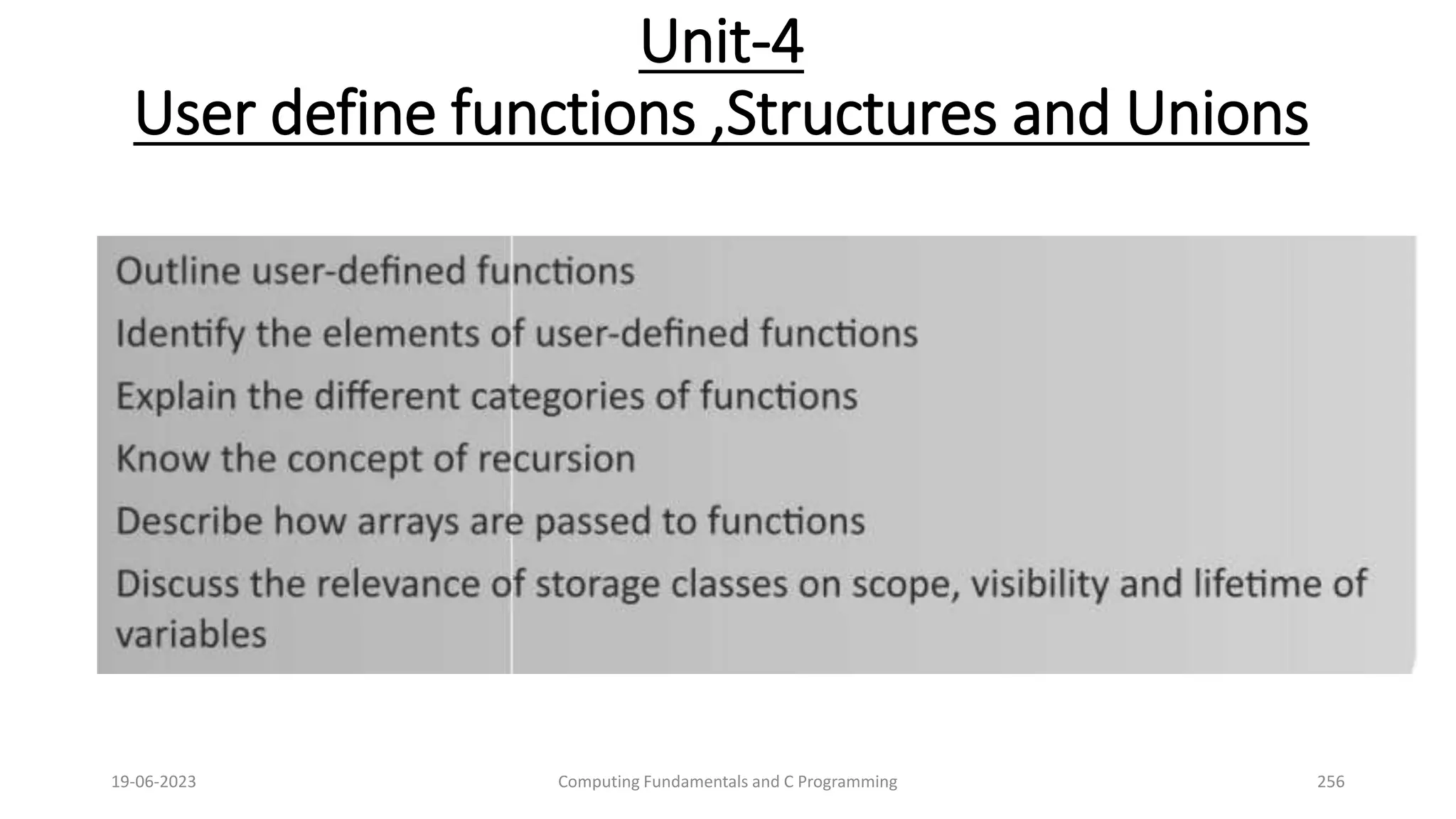 Unit-4
User define functions ,Structures and Unions

Outline user-defined functions
Identify the elements of user-defined functions
Explain the different categories of functions
Know the concept of recursion
Describe how arrays are passed to functions
Discuss the relevance of storage classes on scope, visibility and lifetime of variables

19-06-2023
Computing Fundamentals and C Programming
256